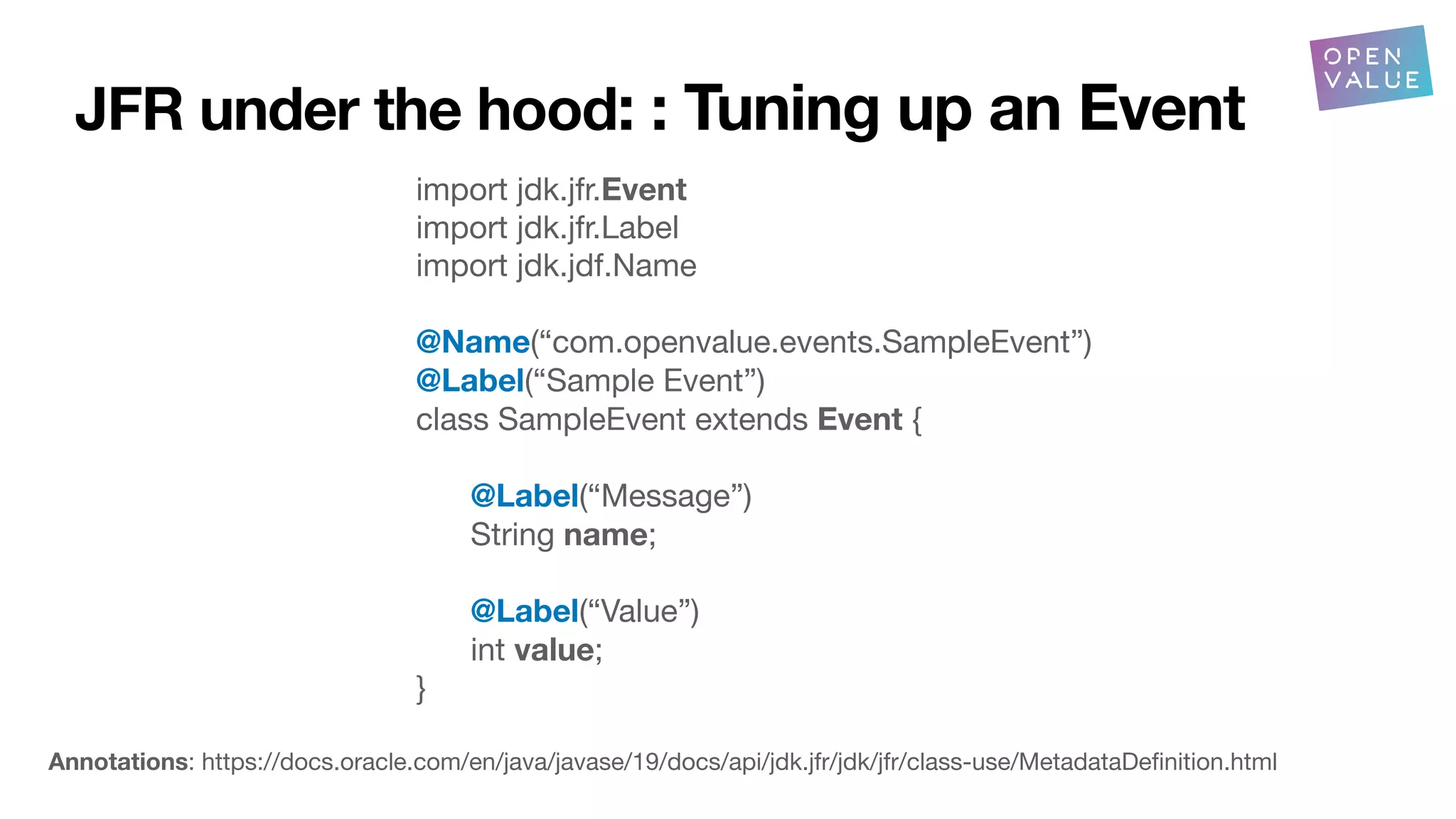 OPEN VALUE

JFR under the hood: : Tuning up an Event

import jdk.jfr.Event
import jdk.jfr.Label
import jdk.jdf.Name

@Name(“com.openvalue.events.SampleEvent”)
@Label(“Sample Event”)
class SampleEvent extends Event {

@Label(“Message”)
String name;

@Label(“Value”)
int value;
}

Annotations: https://docs.oracle.com/en/java/javase/19/docs/api/jdk.jfr/jdk/jfr/class-use/MetadataDefinition.html